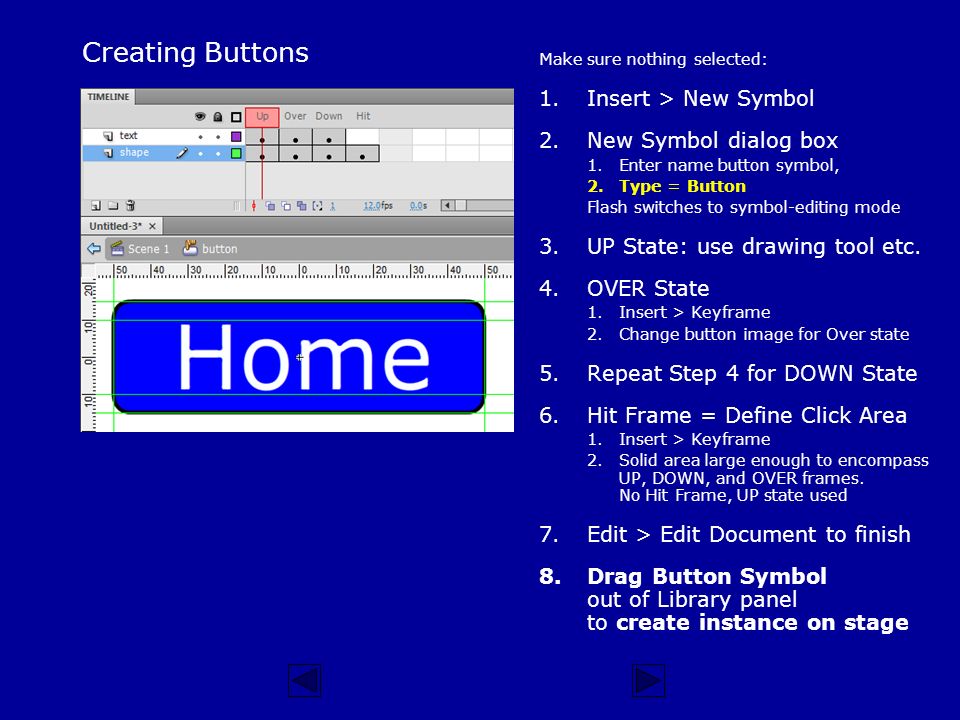 Creating Buttons

TIMELINE

Up Over Down Hit

text

shape

1 12.0fps 0.0s

Untitled-3* ×

Scene 1 button

50 40 30 20 10 0 10 20 30 40 50

20 10 0 10

Home

Make sure nothing selected:

1. Insert > New Symbol

2. New Symbol dialog box
1. Enter name button symbol,
2. Type = Button
Flash switches to symbol-editing mode

3. UP State: use drawing tool etc.

4. OVER State
1. Insert > Keyframe
2. Change button image for Over state

5. Repeat Step 4 for DOWN State

6. Hit Frame = Define Click Area
1. Insert > Keyframe
2. Solid area large enough to encompass UP, DOWN, and OVER frames. No Hit Frame, UP state used

7. Edit > Edit Document to finish

8. Drag Button Symbol out of Library panel to create instance on stage